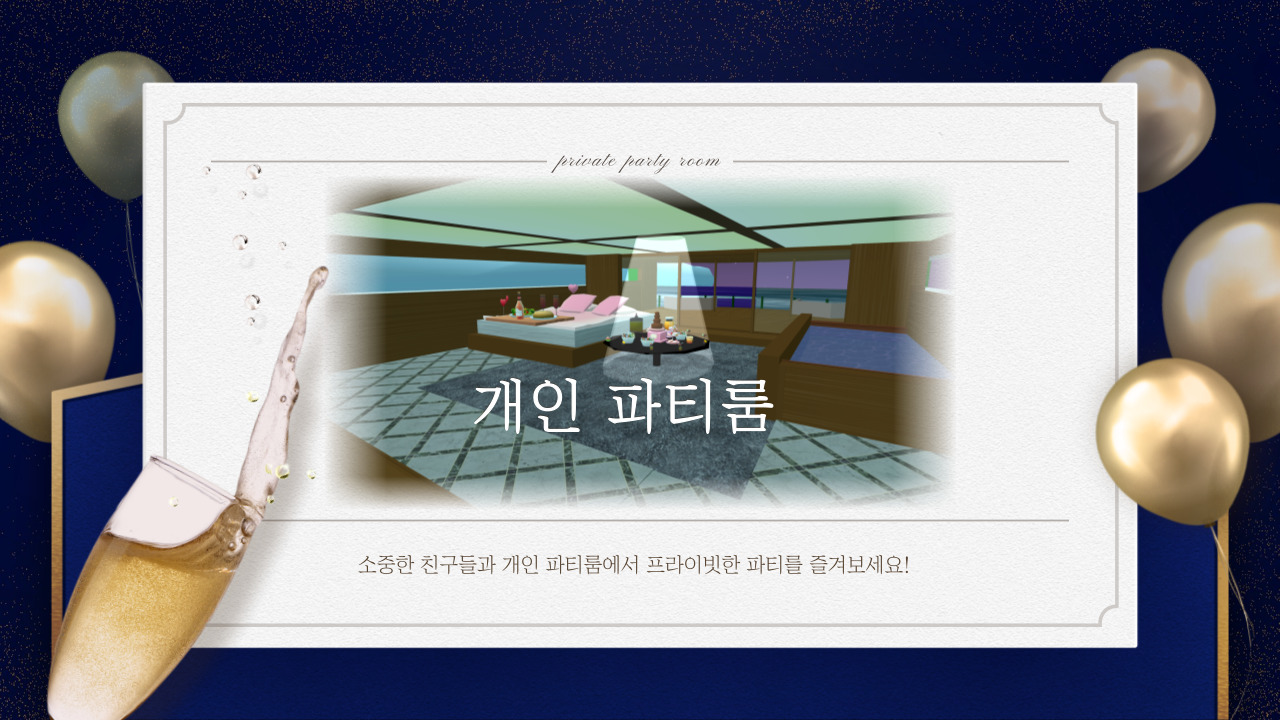 private party room

개인 파티룸

소중한 친구들과 개인 파티룸에서 프라이빗한 파티를 즐겨보세요!